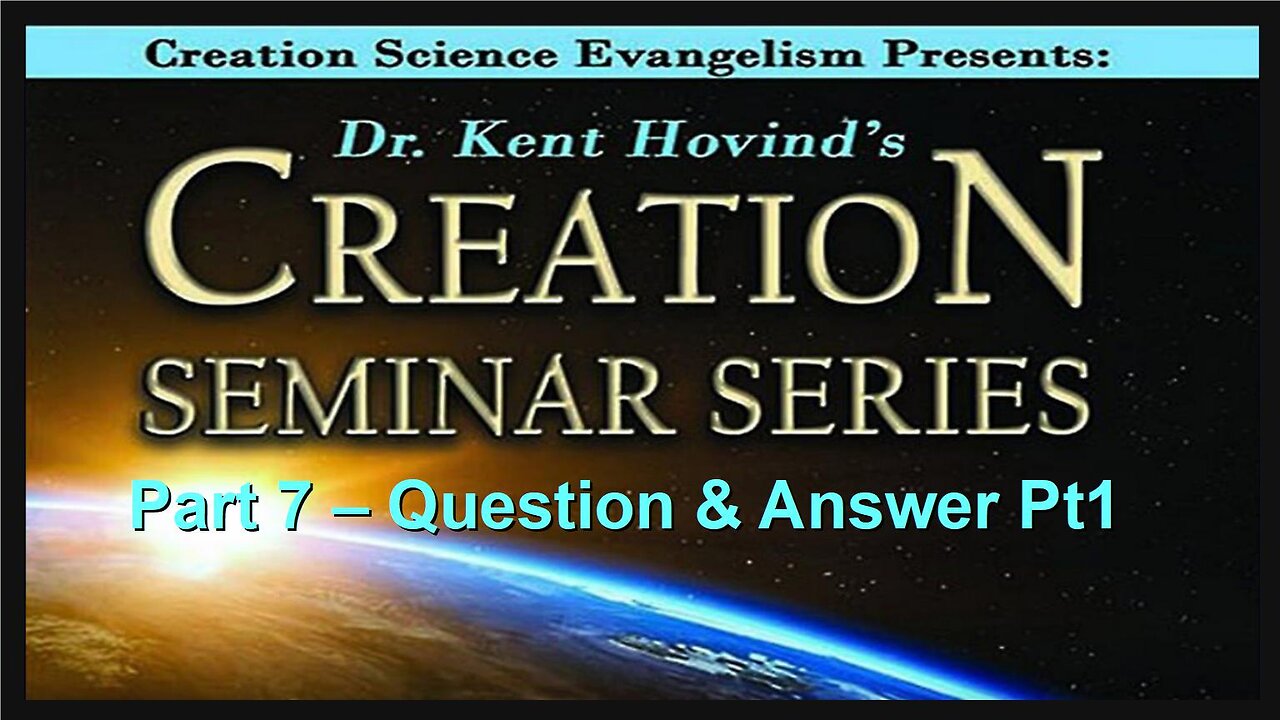 Creation Science Evangelism Presents:

Dr. Kent Hovind's

CREATION

SEMINAR SERIES

Part 7 – Question & Answer Pt1